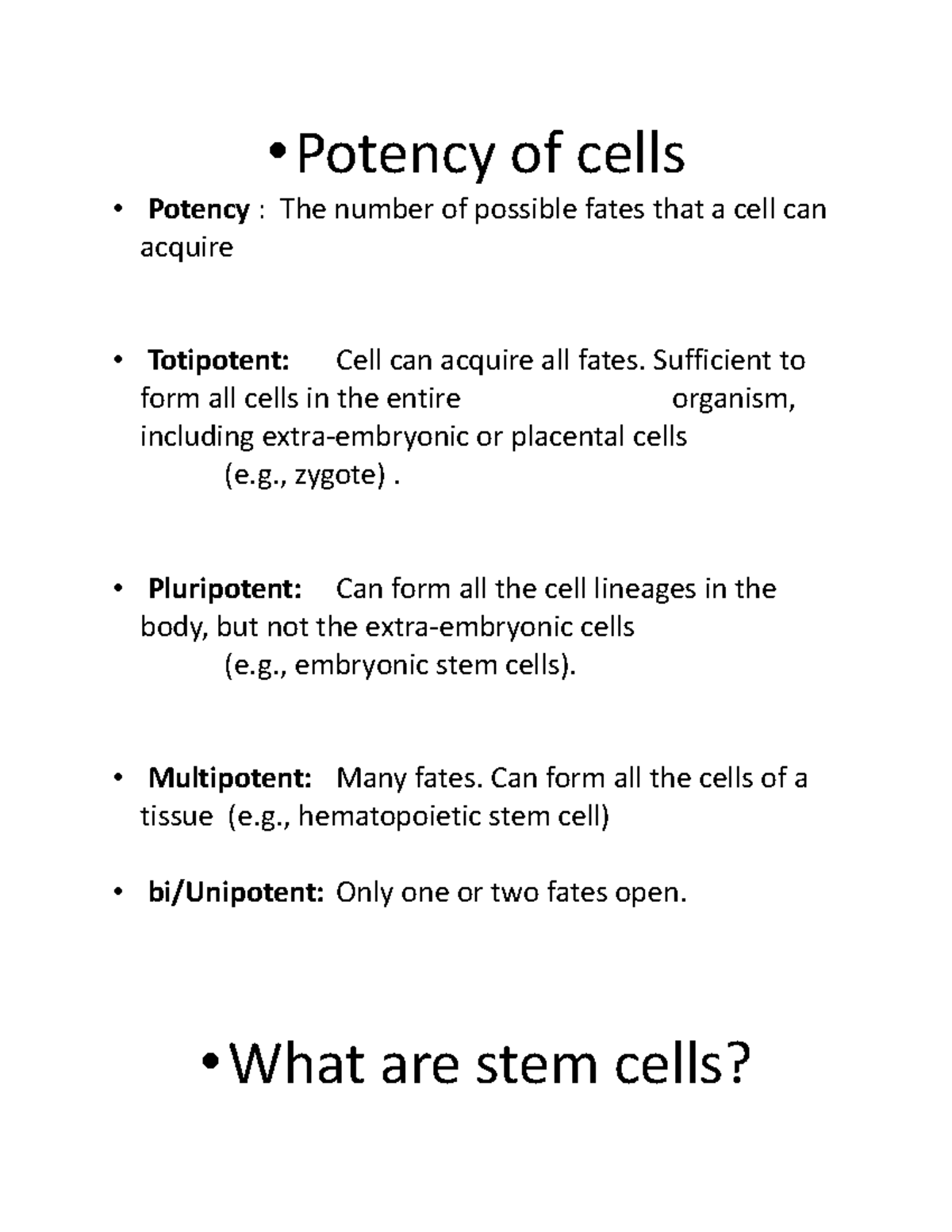 • Potency of cells

• Potency : The number of possible fates that a cell can acquire

• Totipotent: Cell can acquire all fates. Sufficient to form all cells in the entire organism, including extra-embryonic or placental cells (e.g., zygote) .

• Pluripotent: Can form all the cell lineages in the body, but not the extra-embryonic cells (e.g., embryonic stem cells).

• Multipotent: Many fates. Can form all the cells of a tissue (e.g., hematopoietic stem cell)

• bi/Unipotent: Only one or two fates open.

• What are stem cells?